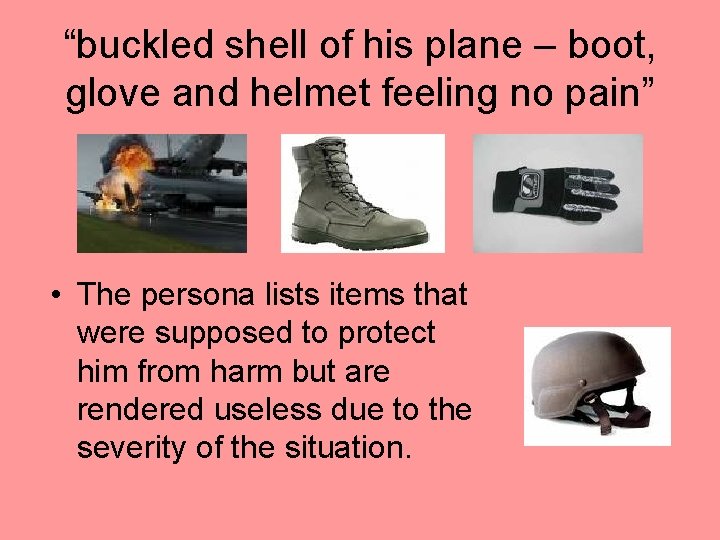 “buckled shell of his plane – boot, glove and helmet feeling no pain”

• The persona lists items that were supposed to protect him from harm but are rendered useless due to the severity of the situation.